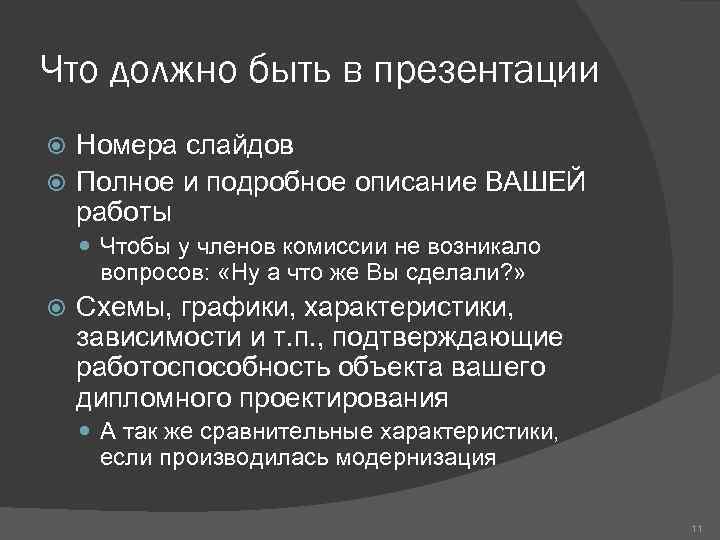 Что должно быть в презентации

Номера слайдов

Полное и подробное описание ВАШЕЙ работы

Чтобы у членов комиссии не возникало вопросов: «Ну а что же Вы сделали?»

Схемы, графики, характеристики, зависимости и т.п., подтверждающие работоспособность объекта вашего дипломного проектирования

А так же сравнительные характеристики, если производилась модернизация

11